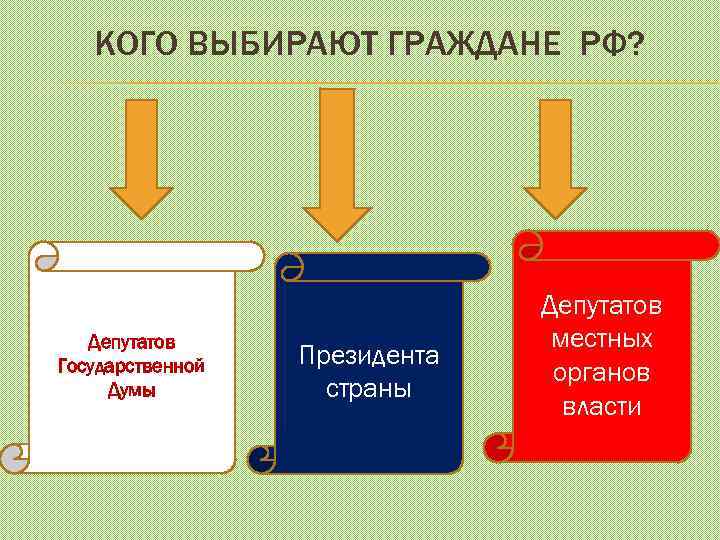 КОГО ВЫБИРАЮТ ГРАЖДАНЕ РФ?

Депутатов Государственной Думы

Президента страны

Депутатов местных органов власти